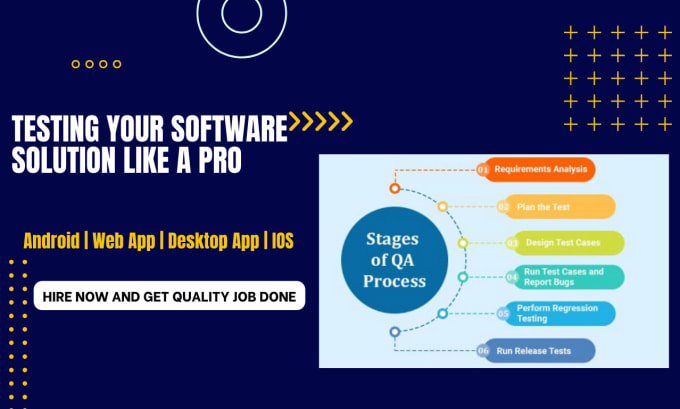 TESTING YOUR SOFTWARE SOLUTION LIKE A PRO

Android | Web App | Desktop App | IOS

HIRE NOW AND GET QUALITY JOB DONE

Stages of QA Process

01 Requirements Analysis

02 Plan the Test

03 Design Test Cases

04 Run Test Cases and Report Bugs

05 Perform Regression Testing

06 Run Release Tests